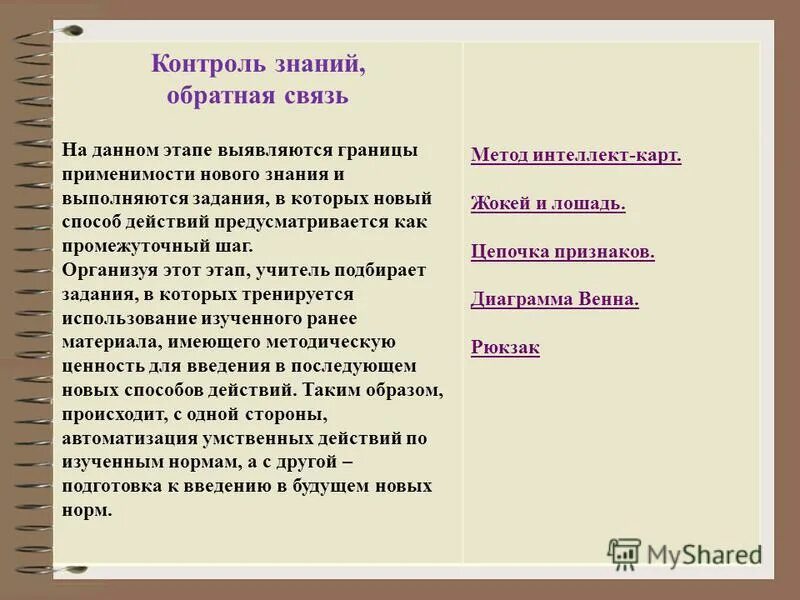 Контроль знаний, обратная связь

На данном этапе выявляются границы применимости нового знания и выполняются задания, в которых новый способ действий предусматривается как промежуточный шаг.
Организуя этот этап, учитель подбирает задания, в которых тренируется использование изученного ранее материала, имеющего методическую ценность для введения в последующем новых способов действий. Таким образом, происходит, с одной стороны, автоматизация умственных действий по изученным нормам, а с другой – подготовка к введению в будущем новых норм.

Метод интеллект-карт.

Жокей и лошадь.

Цепочка признаков.

Диаграмма Венна.

Рюкзак

MyShared